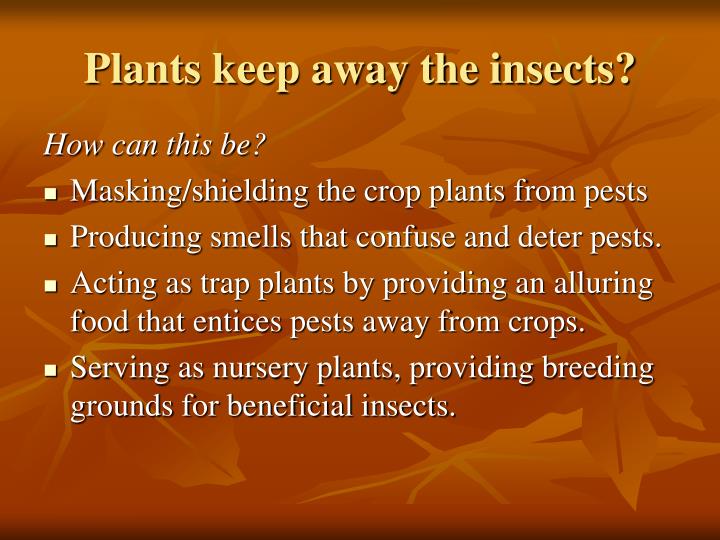 Plants keep away the insects?

How can this be?

- Masking/shielding the crop plants from pests
- Producing smells that confuse and deter pests.
- Acting as trap plants by providing an alluring food that entices pests away from crops.
- Serving as nursery plants, providing breeding grounds for beneficial insects.